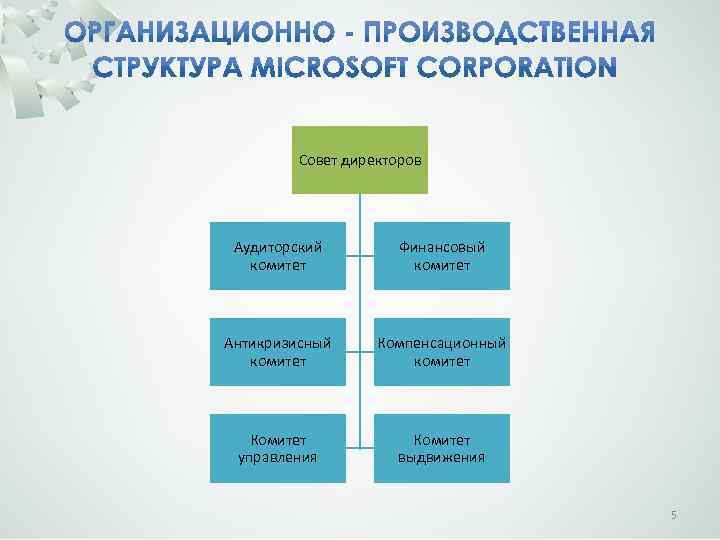 ОРГАНИЗАЦИОННО - ПРОИЗВОДСТВЕННАЯ СТРУКТУРА MICROSOFT CORPORATION

Совет директоров

Аудиторский комитет

Финансовый комитет

Антикризисный комитет

Компенсационный комитет

Комитет управления

Комитет выдвижения

5